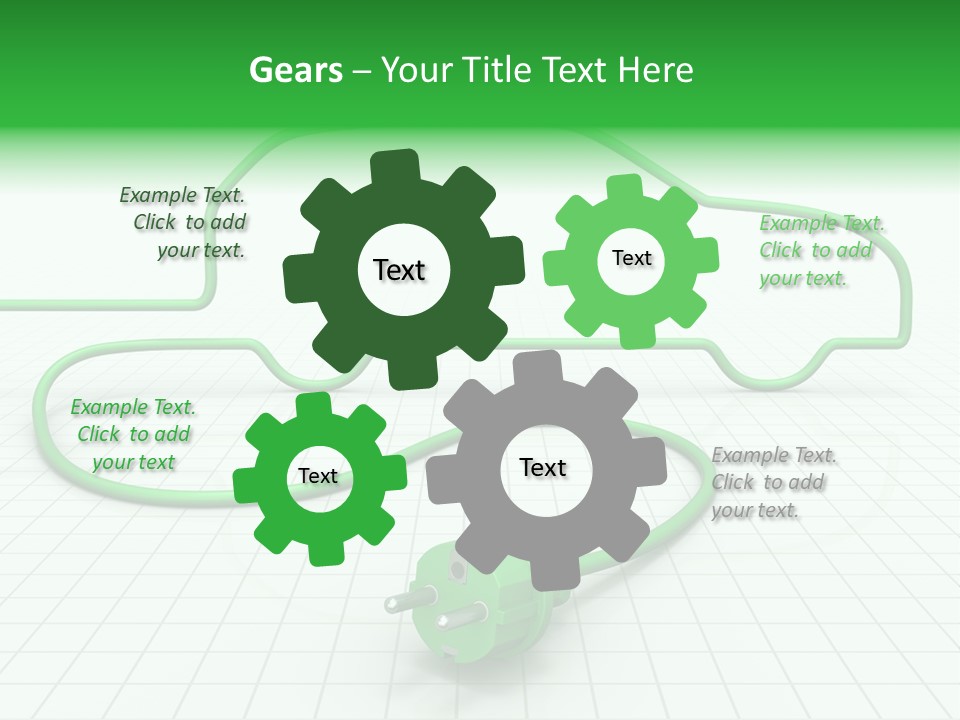 Gears – Your Title Text Here

Example Text. Click to add your text.

Text

Text

Example Text. Click to add your text.

Example Text. Click to add your text

Text

Text

Example Text. Click to add your text.